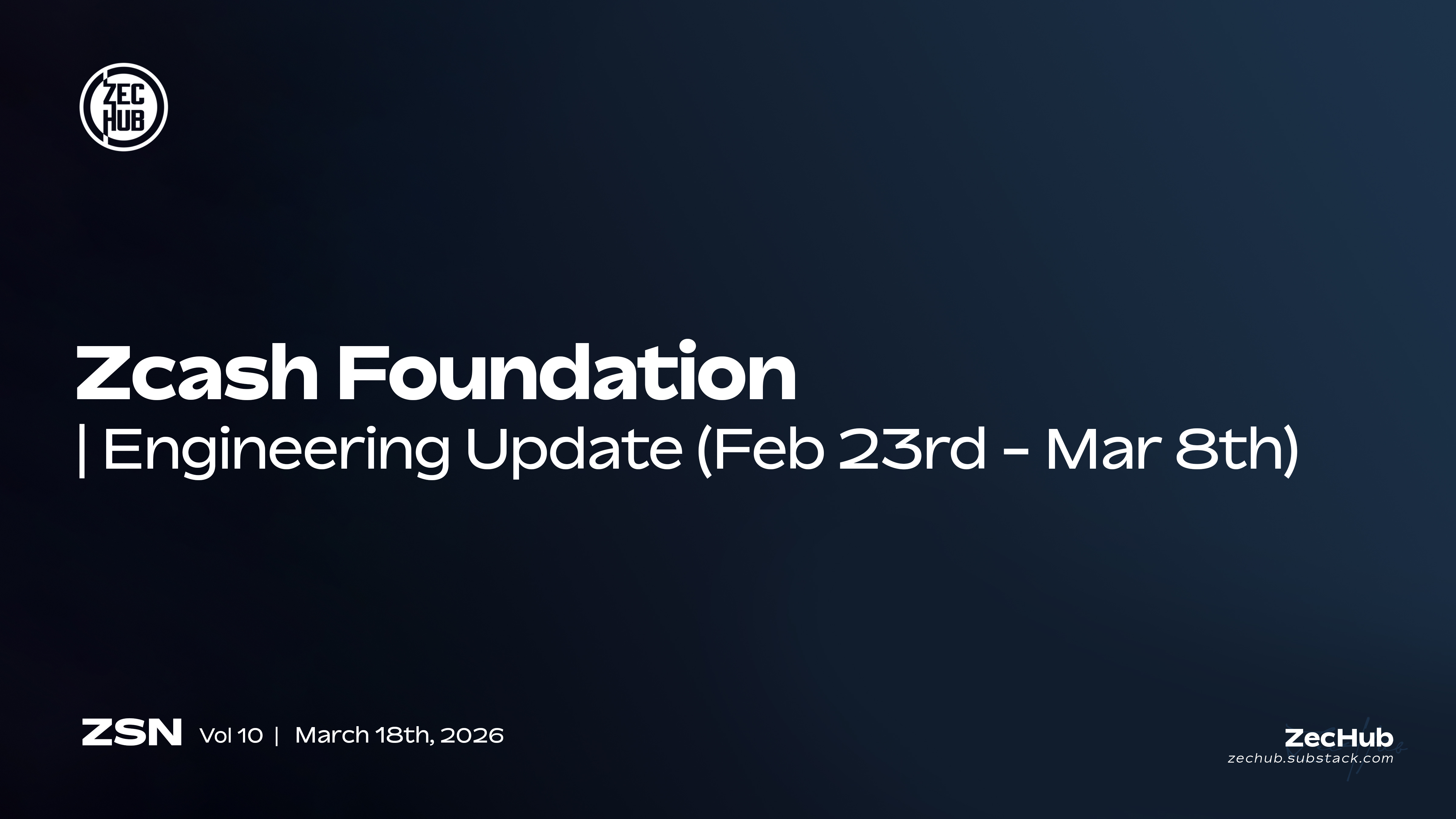 ZEC HUB

Zcash Foundation
| Engineering Update (Feb 23rd - Mar 8th)

ZSN Vol 10 | March 18th, 2026

ZecHub
zechub.substack.com